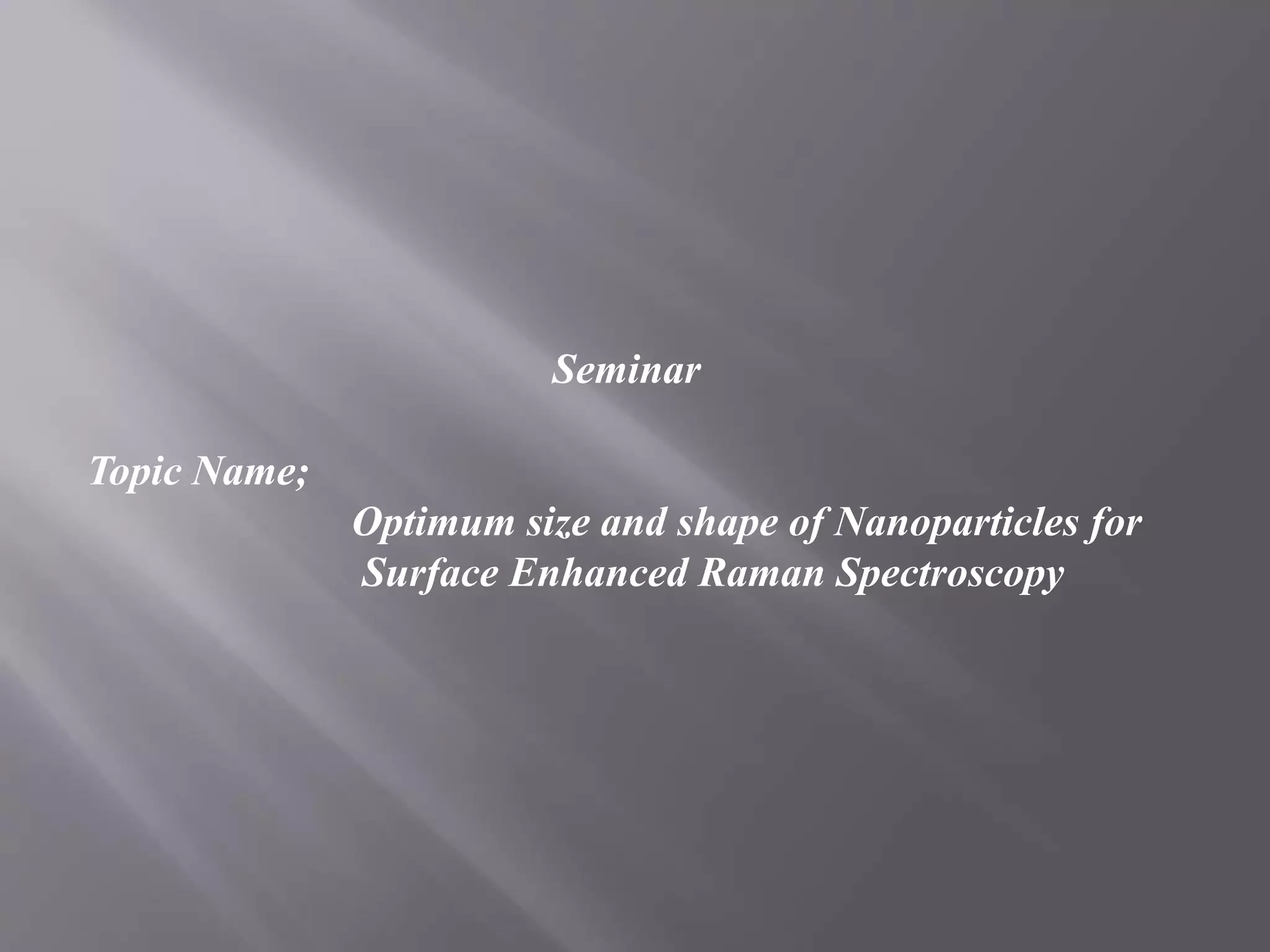 Seminar

Topic Name;

Optimum size and shape of Nanoparticles for Surface Enhanced Raman Spectroscopy